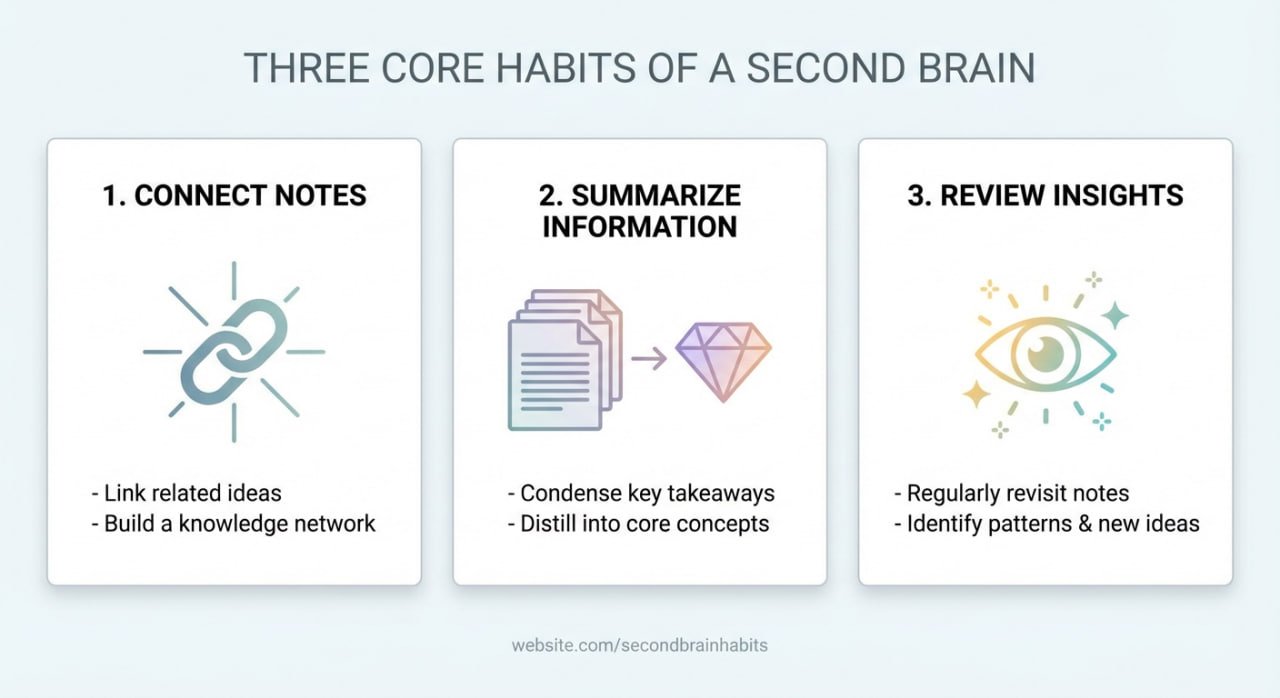 THREE CORE HABITS OF A SECOND BRAIN

1. CONNECT NOTES

- Link related ideas
- Build a knowledge network

2. SUMMARIZE INFORMATION

- Condense key takeaways
- Distill into core concepts

3. REVIEW INSIGHTS

- Regularly revisit notes
- Identify patterns & new ideas

website.com/secondbrainhabits